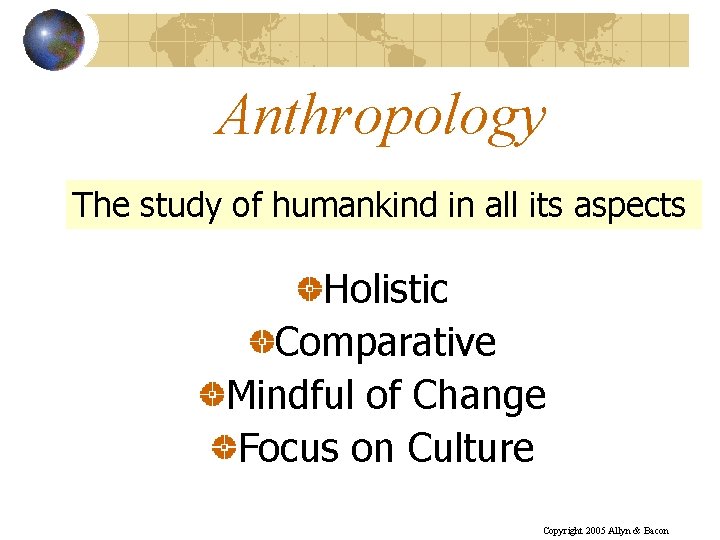 Anthropology

The study of humankind in all its aspects

Holistic
Comparative
Mindful of Change
Focus on Culture

Copyright 2005 Allyn & Bacon